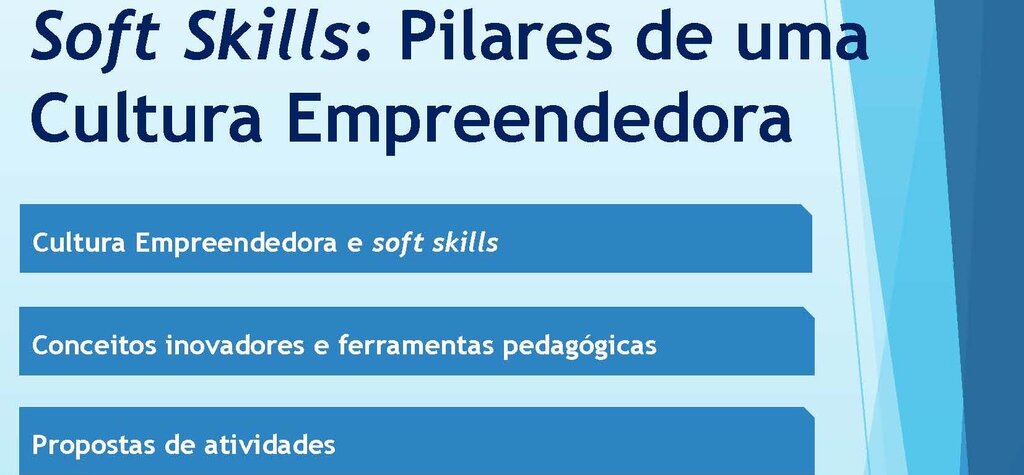 Soft Skills: Pilares de uma Cultura Empreendedora

Cultura Empreendedora e soft skills

Conceitos inovadores e ferramentas pedagógicas

Propostas de atividades